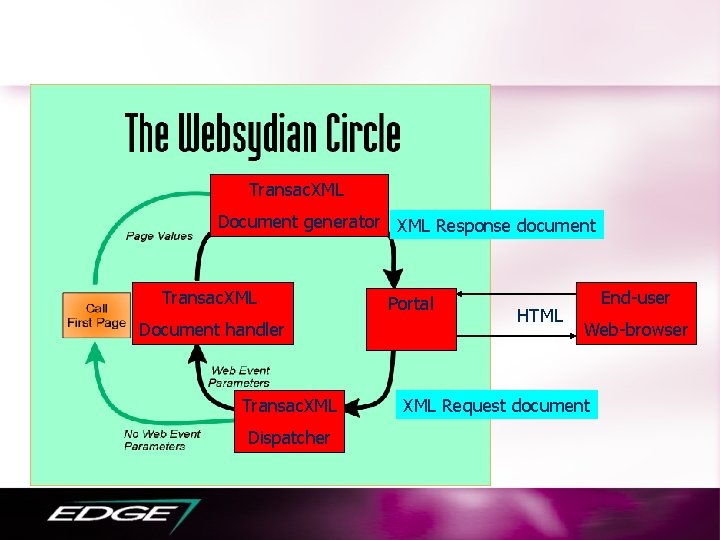 The Websydian Circle

TransacXML
Document generator

XML Response document

Page Values

Call
First Page

TransacXML
Document handler

Portal

HTML

End-user
Web-browser

Web Event
Parameters

TransacXML
Dispatcher

XML Request document

No Web Event
Parameters

EDGE